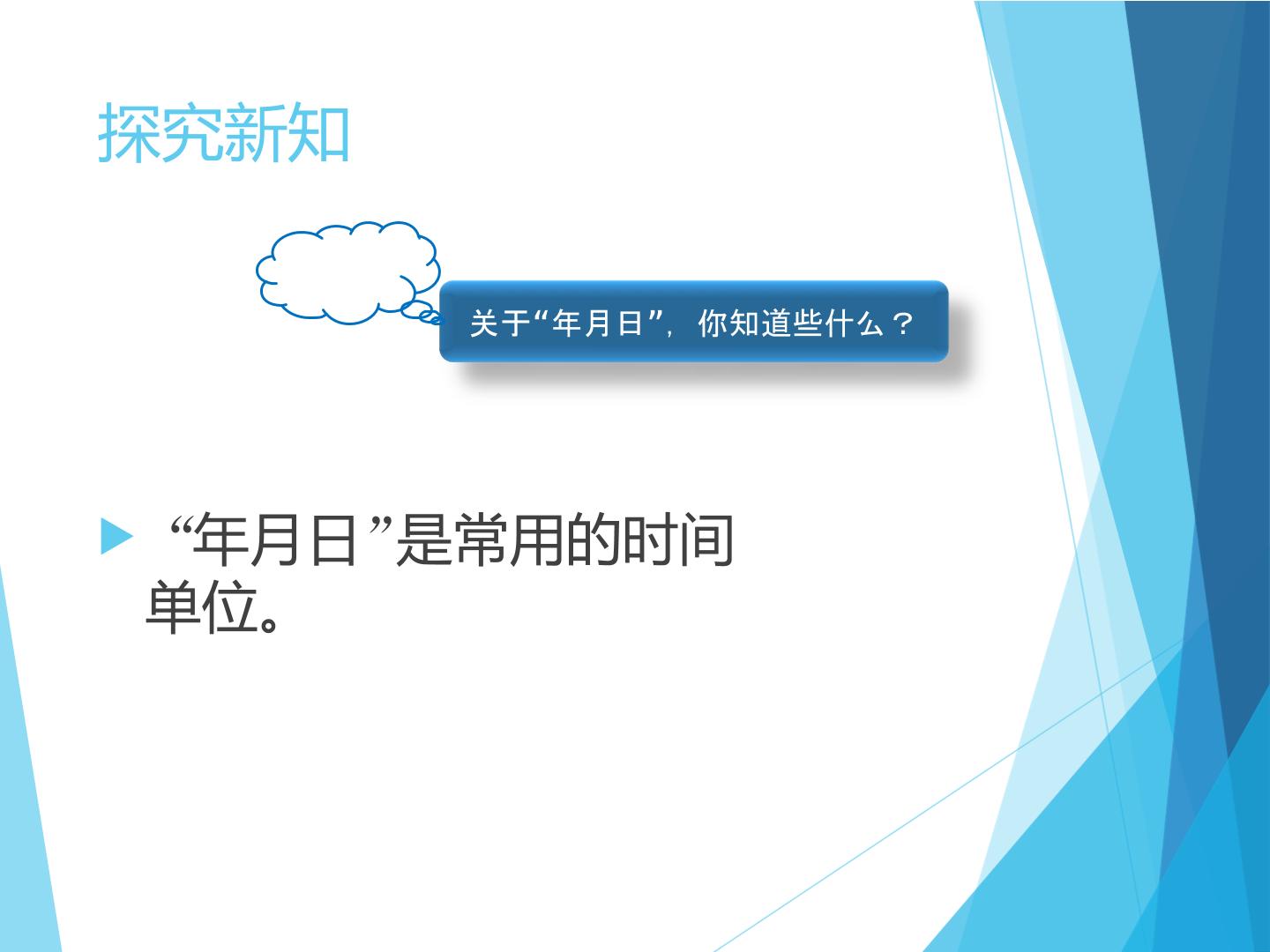 探究新知

关于“年月日”，你知道些什么？

▶ “年月日”是常用的时间单位。